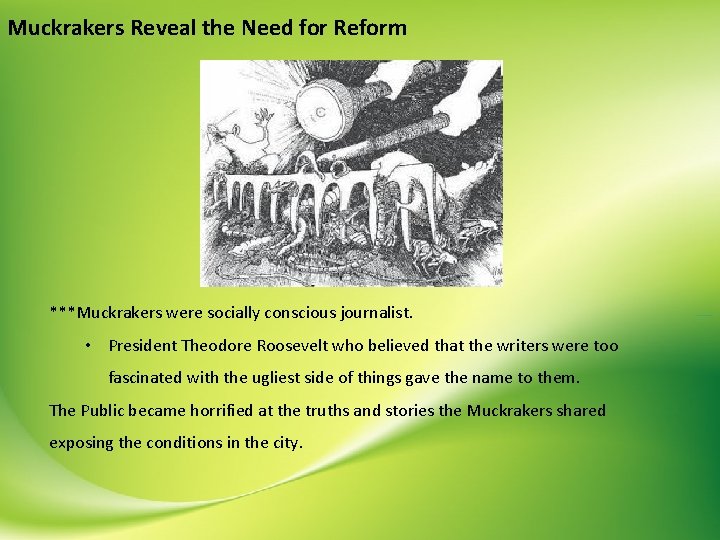 Muckrakers Reveal the Need for Reform

***Muckrakers were socially conscious journalist.

• President Theodore Roosevelt who believed that the writers were too fascinated with the ugliest side of things gave the name to them.

The Public became horrified at the truths and stories the Muckrakers shared exposing the conditions in the city.